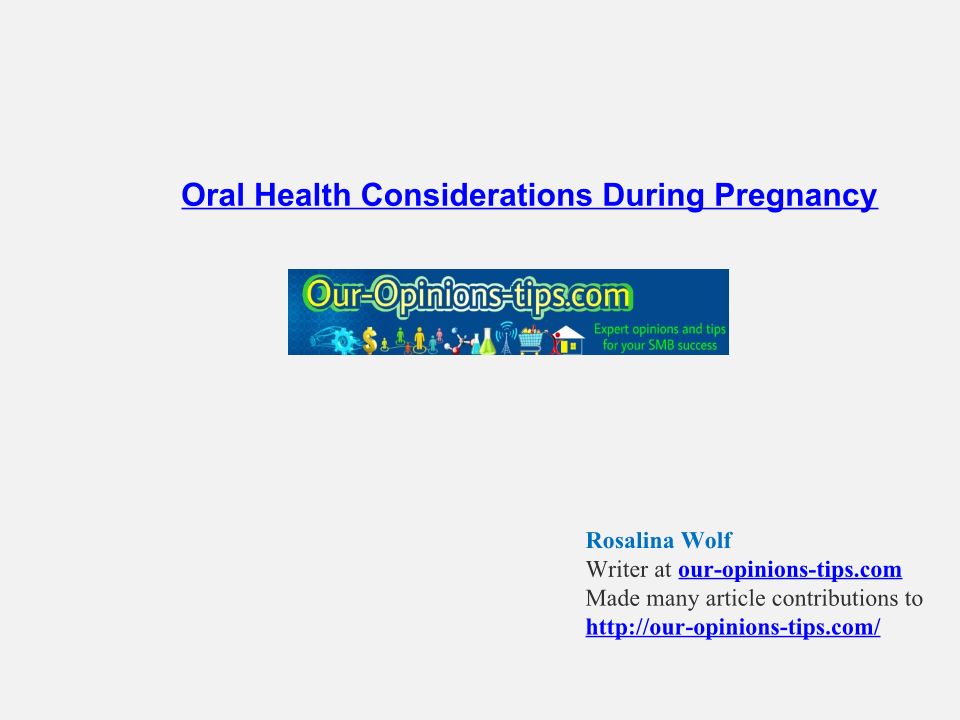 Oral Health Considerations During Pregnancy

Our-Opinions-tips.com
Expert opinions and tips for your SMB success

Rosalina Wolf
Writer at our-opinions-tips.com
Made many article contributions to http://our-opinions-tips.com/